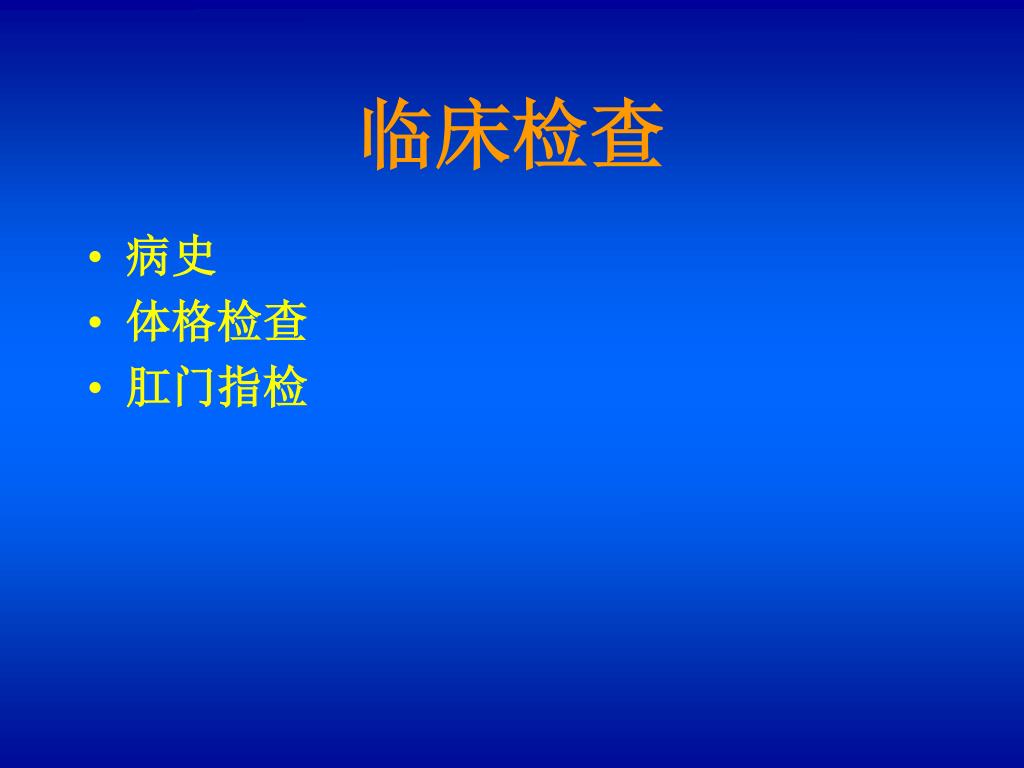 临床检查

• 病史
• 体格检查
• 肛门指检